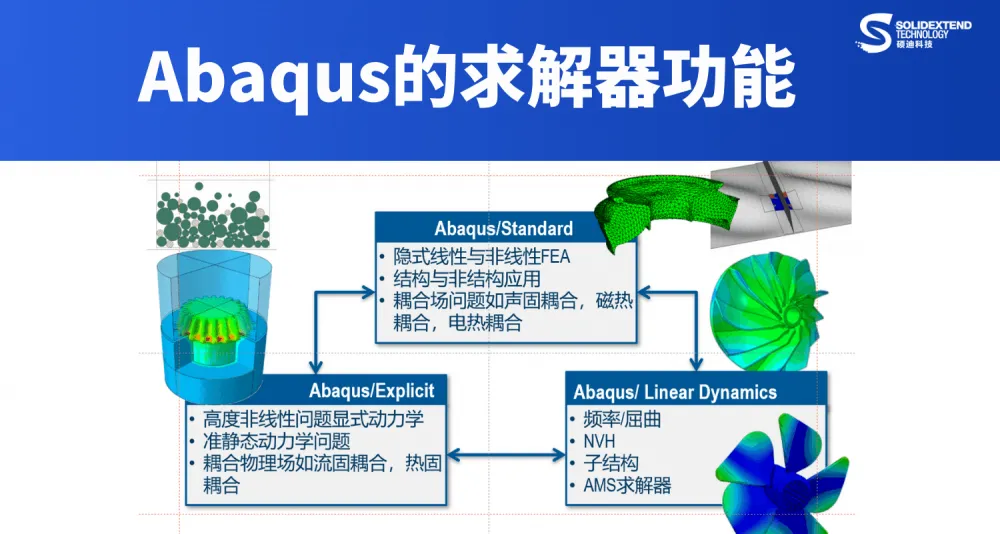 SOLIDEXTEND
TECHNOLOGY
硕迪科技

Abaqus的求解器功能

Abaqus/Standard
• 隐式线性与非线性FEA
• 结构与非结构应用
• 耦合场问题如声固耦合，磁热耦合，电热耦合

Abaqus/Explicit
• 高度非线性问题显式动力学
• 准静态动力学问题
• 耦合物理场如流固耦合，热固耦合

Abaqus/ Linear Dynamics
• 频率/屈曲
• NVH
• 子结构
• AMS求解器